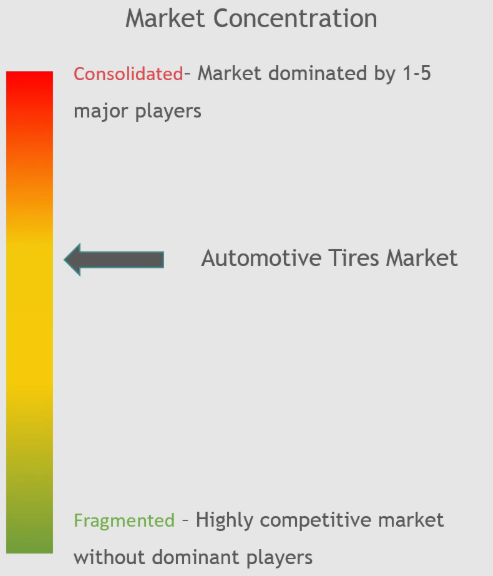 Market Concentration

Consolidated- Market dominated by 1-5 major players

Automotive Tires Market

Fragmented - Highly competitive market without dominant players